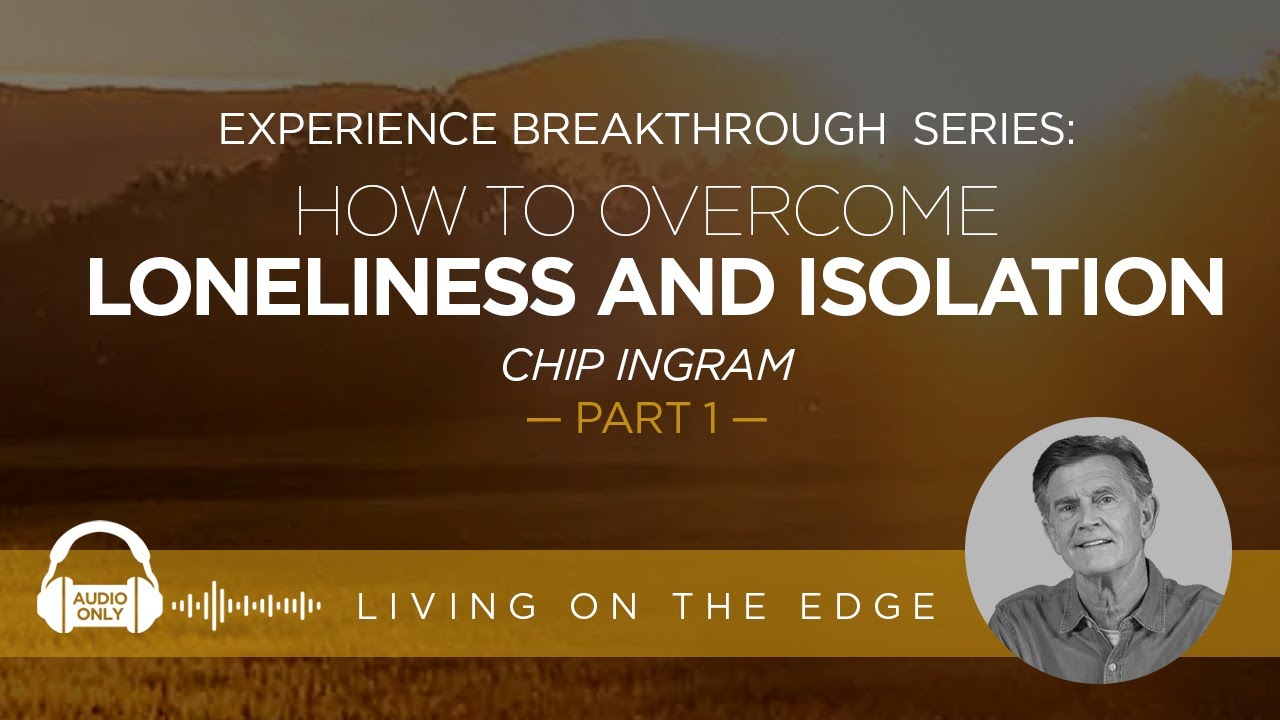 EXPERIENCE BREAKTHROUGH SERIES:

HOW TO OVERCOME
LONELINESS AND ISOLATION

CHIP INGRAM

— PART 1 —

AUDIO ONLY

LIVING ON THE EDGE